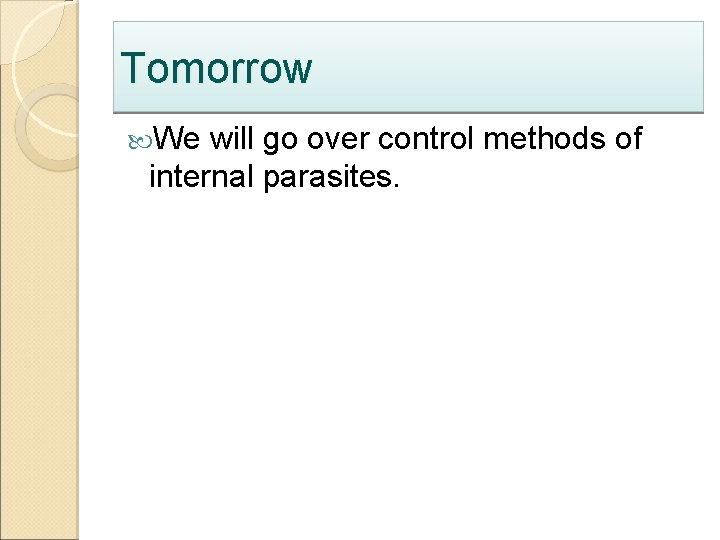 Tomorrow

We will go over control methods of internal parasites.